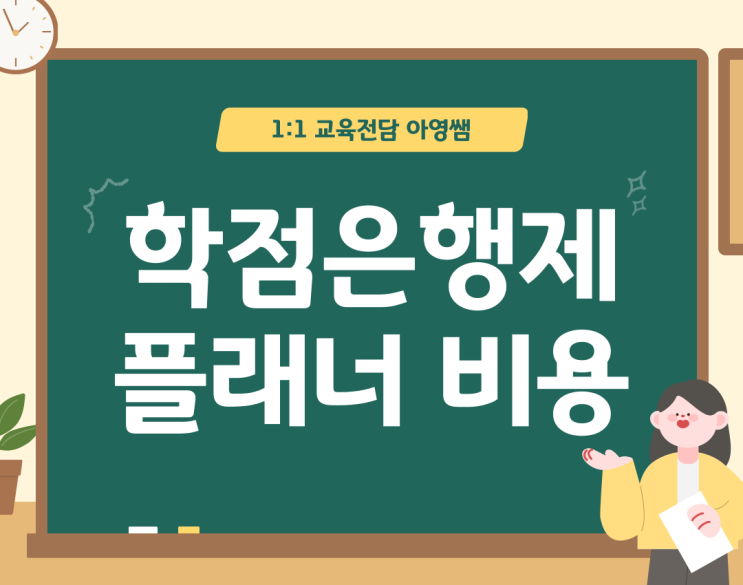 1:1 교육전담 아영쌤

학점은행제 플래너 비용